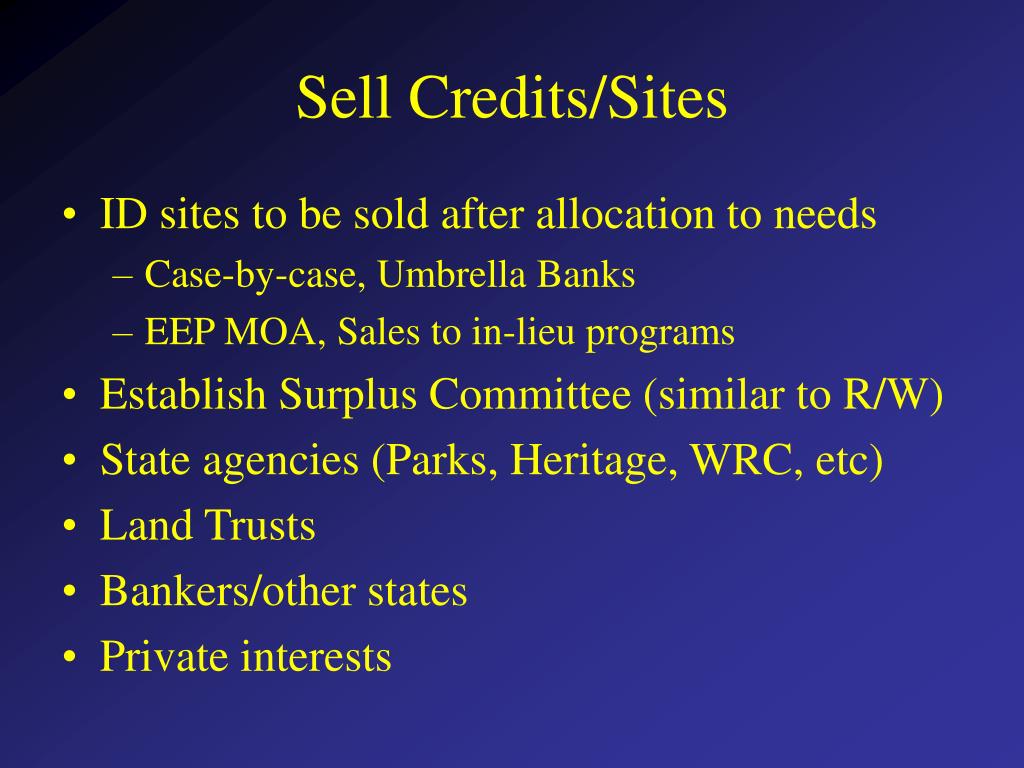 Sell Credits/Sites

• ID sites to be sold after allocation to needs
– Case-by-case, Umbrella Banks
– EEP MOA, Sales to in-lieu programs
• Establish Surplus Committee (similar to R/W)
• State agencies (Parks, Heritage, WRC, etc)
• Land Trusts
• Bankers/other states
• Private interests